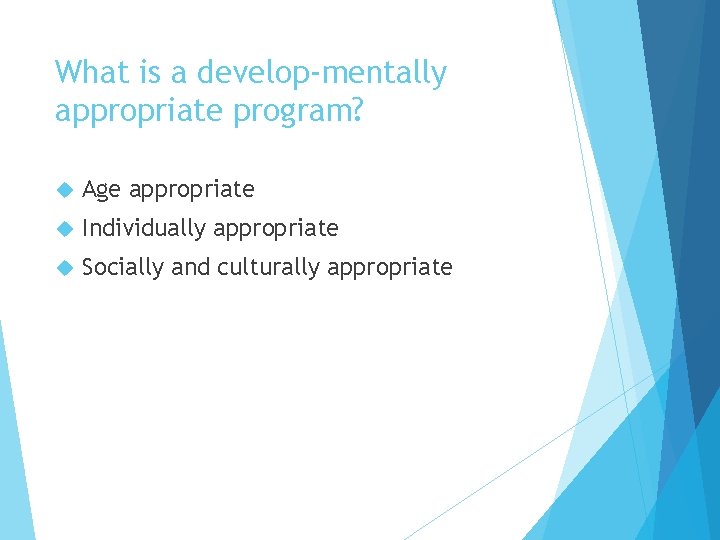 What is a develop-mentally appropriate program?

Age appropriate

Individually appropriate

Socially and culturally appropriate